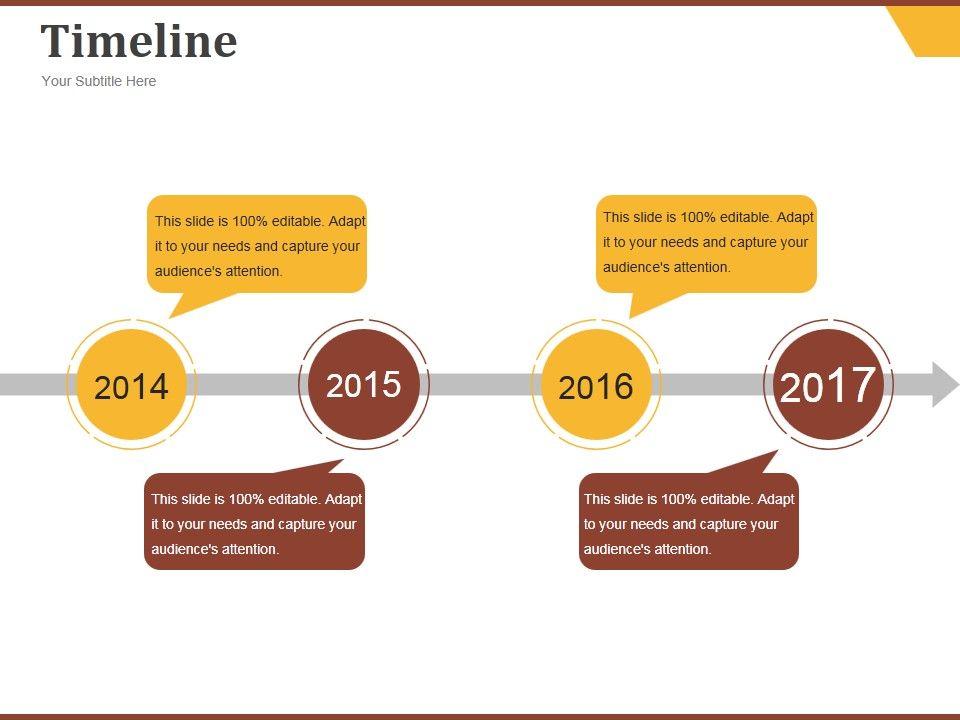 Timeline

Your Subtitle Here

This slide is 100% editable. Adapt it to your needs and capture your audience's attention.

This slide is 100% editable. Adapt it to your needs and capture your audience's attention.

2014

2015

2016

2017

This slide is 100% editable. Adapt it to your needs and capture your audience's attention.

This slide is 100% editable. Adapt to your needs and capture your audience's attention.